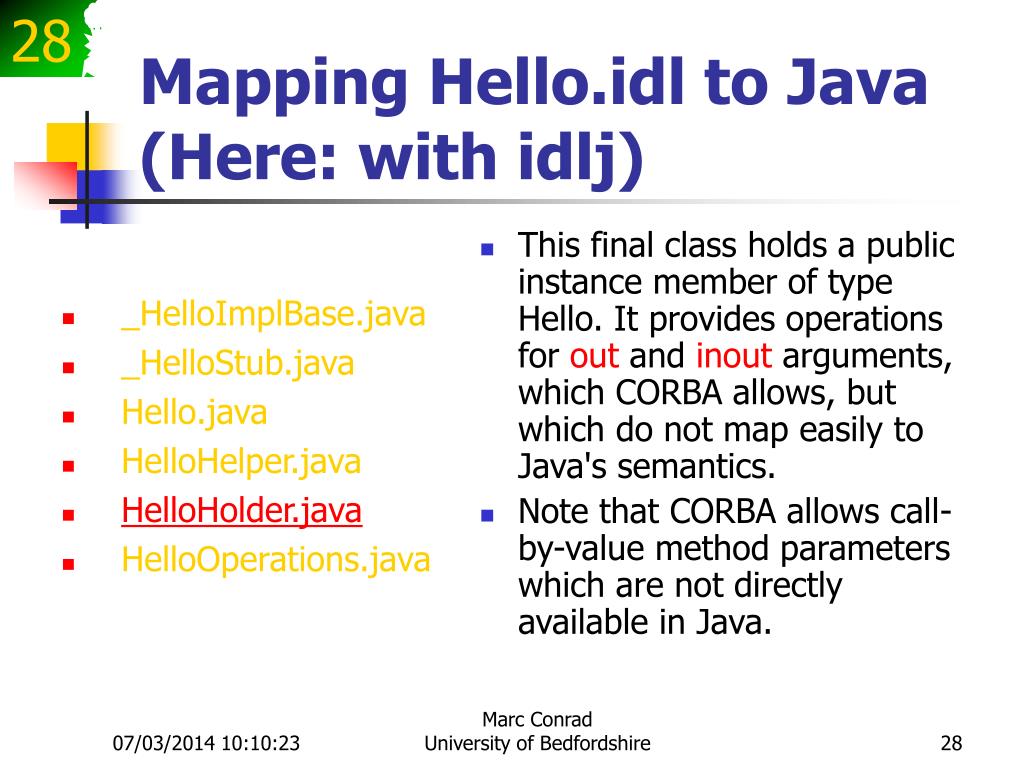 28

Mapping Hello.idl to Java (Here: with idlj)

- _HelloImplBase.java
- _HelloStub.java
- Hello.java
- HelloHelper.java
- HelloHolder.java
- HelloOperations.java

- This final class holds a public instance member of type Hello. It provides operations for out and inout arguments, which CORBA allows, but which do not map easily to Java's semantics.
- Note that CORBA allows call-by-value method parameters which are not directly available in Java.

07/03/2014 10:10:23

Marc Conrad
University of Bedfordshire

28